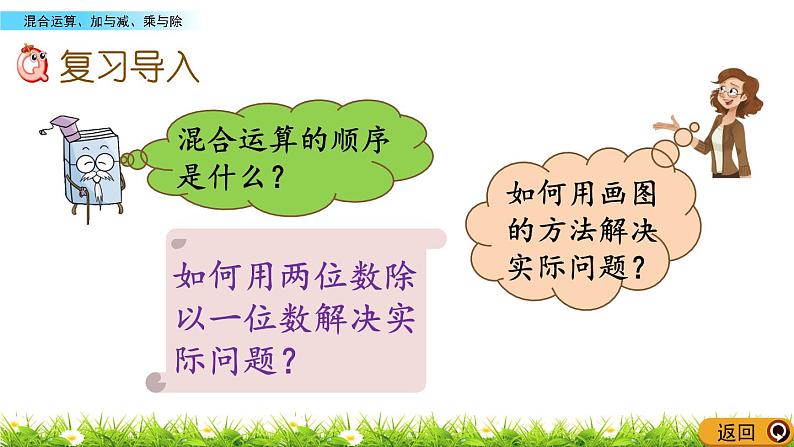 混合运算、加与减、乘与除

复习导入

混合运算的顺序是什么？

如何用画图的方法解决实际问题？

如何用两位数除以一位数解决实际问题？

返回